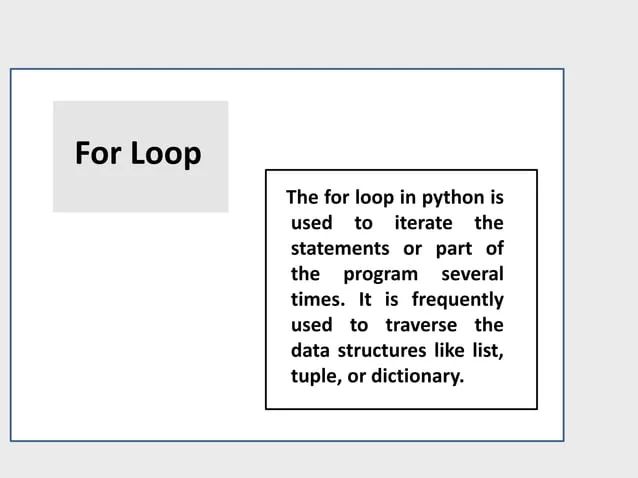 For Loop

The for loop in python is used to iterate the statements or part of the program several times. It is frequently used to traverse the data structures like list, tuple, or dictionary.